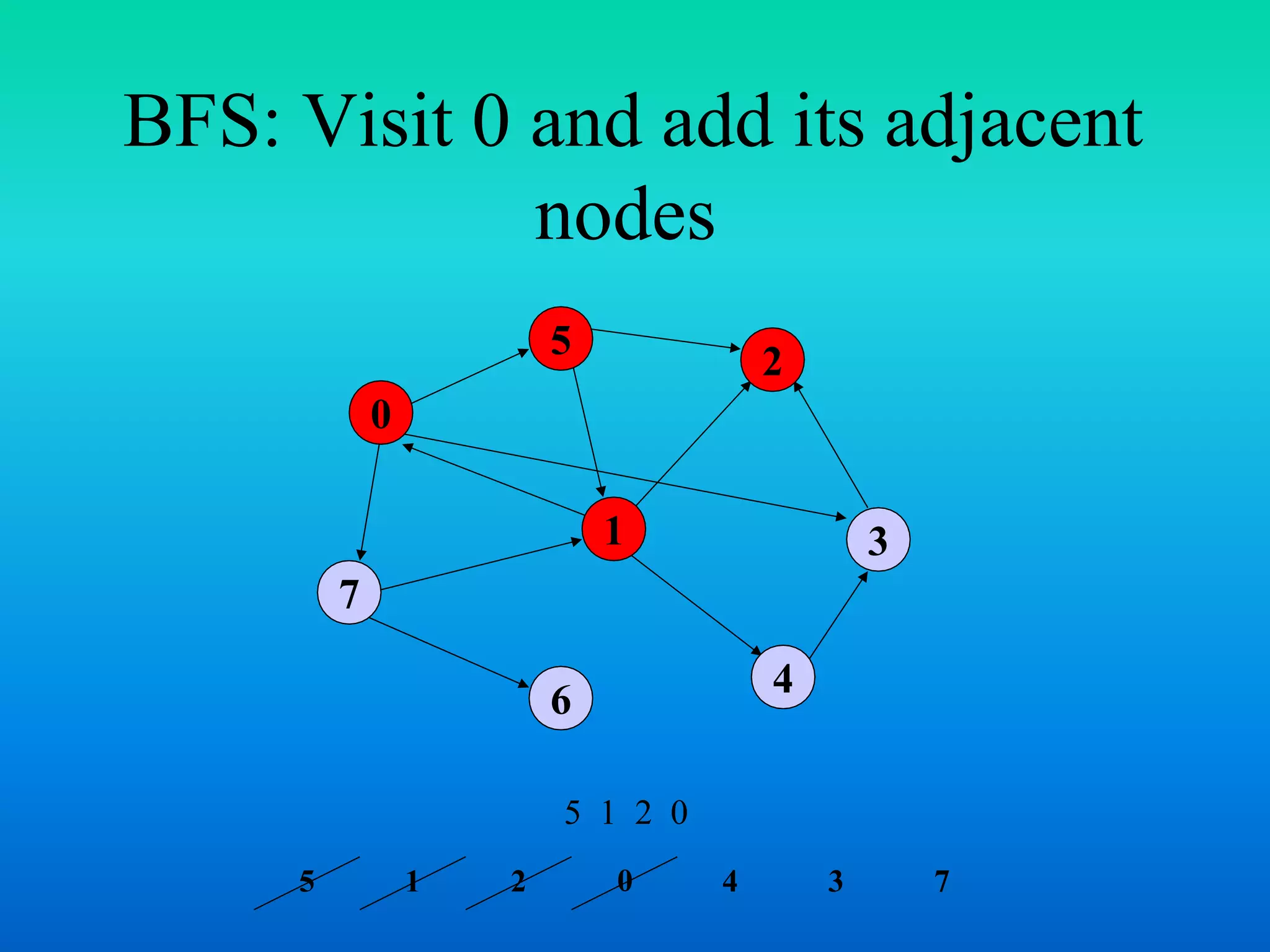 BFS: Visit 0 and add its adjacent nodes

5
2
0
1
3
7
4
6

5 1 2 0

5 1 2 0 4 3 7